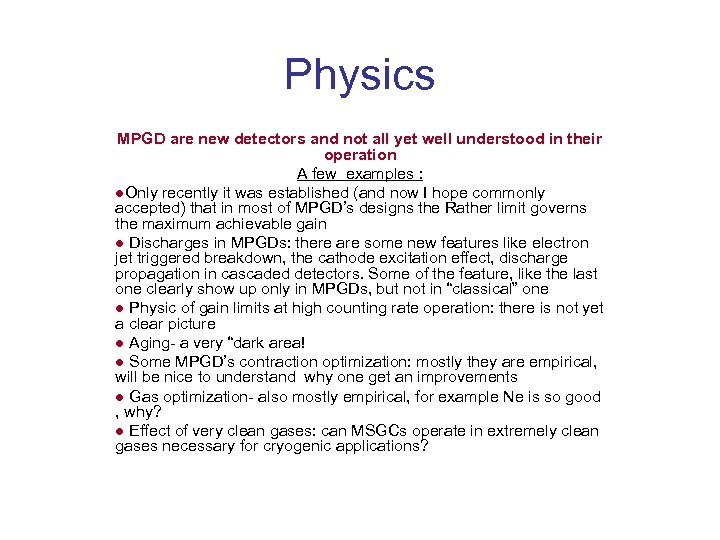 Physics

MPGD are new detectors and not all yet well understood in their operation

A few examples :

●Only recently it was established (and now I hope commonly accepted) that in most of MPGD's designs the Rather limit governs the maximum achievable gain

● Discharges in MPGDs: there are some new features like electron jet triggered breakdown, the cathode excitation effect, discharge propagation in cascaded detectors. Some of the feature, like the last one clearly show up only in MPGDs, but not in "classical" one

● Physic of gain limits at high counting rate operation: there is not yet a clear picture

● Aging- a very "dark area!

● Some MPGD's contraction optimization: mostly they are empirical, will be nice to understand why one get an improvements

● Gas optimization- also mostly empirical, for example Ne is so good , why?

● Effect of very clean gases: can MSGCs operate in extremely clean gases necessary for cryogenic applications?